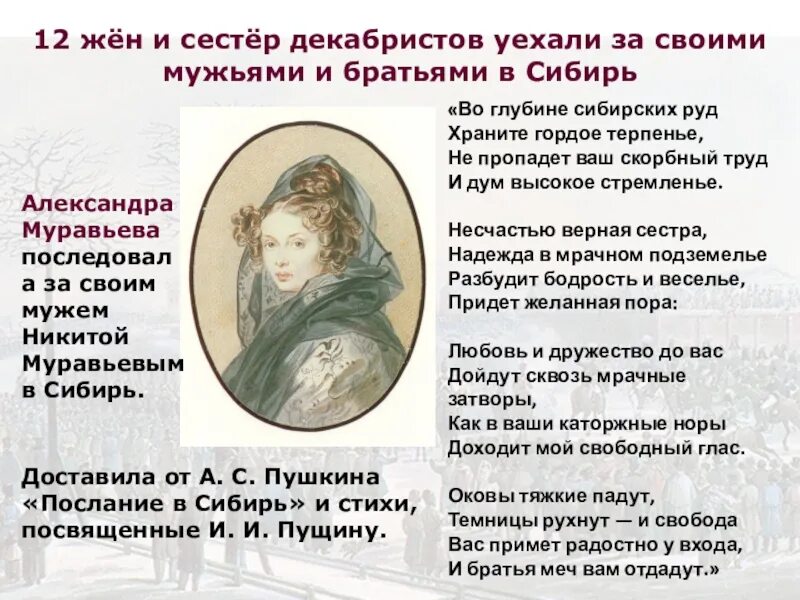 12 жён и сестёр декабристов уехали за своими мужьями и братьями в Сибирь

Александра Муравьева последовала за своим мужем Никитой Муравьевым в Сибирь.

Доставила от А. С. Пушкина «Послание в Сибирь» и стихи, посвященные И. И. Пущину.

«Во глубине сибирских руд
Храните гордое терпенье,
Не пропадет ваш скорбный труд
И дум высокое стремленье.

Несчастью верная сестра,
Надежда в мрачном подземелье
Разбудит бодрость и веселье,
Придет желанная пора:

Любовь и дружество до вас
Дойдут сквозь мрачные затворы,
Как в ваши каторжные норы
Доходит мой свободный глас.

Оковы тяжкие падут,
Темницы рухнут — и свобода
Вас примет радостно у входа,
И братья меч вам отдадут.»